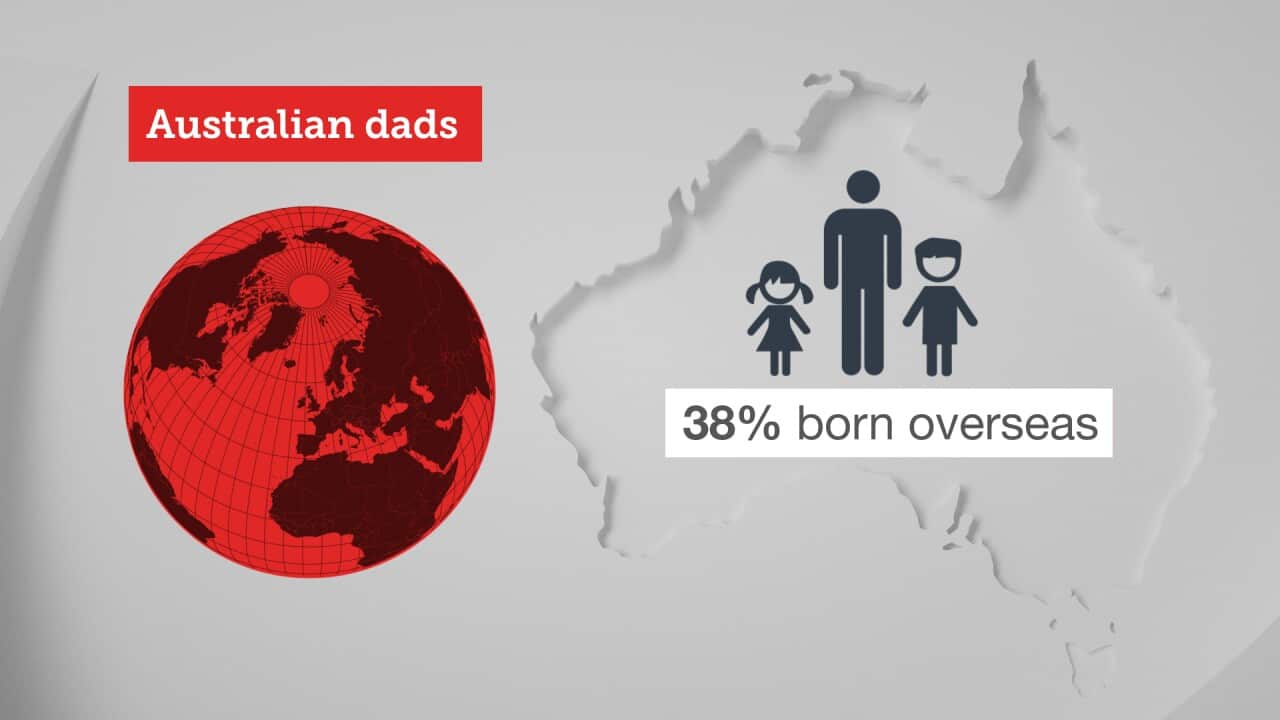 Australian dads

38% born overseas